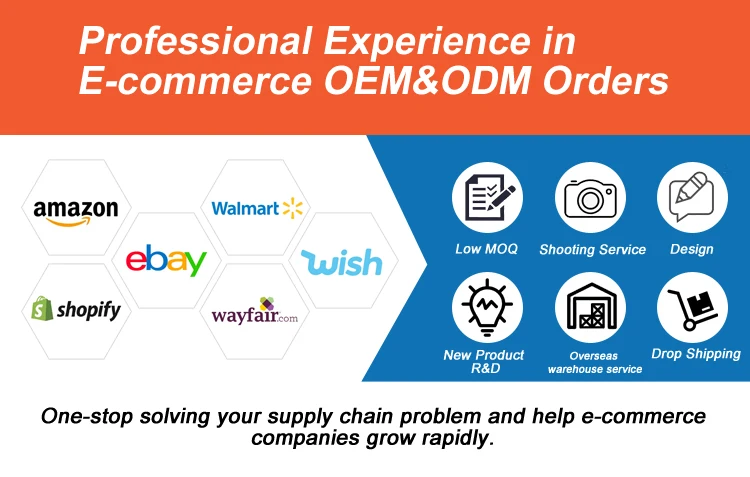 Professional Experience in E-commerce OEM&ODM Orders

amazon

Walmart

ebay

wish

shopify

wayfair.com

Low MOQ

Shooting Service

Design

New Product R&D

Overseas warehouse service

Drop Shipping

One-stop solving your supply chain problem and help e-commerce companies grow rapidly.